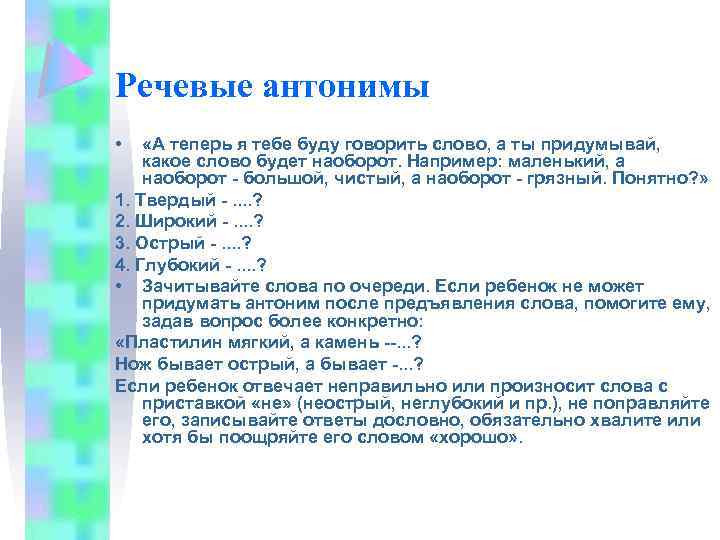 Речевые антонимы

• «А теперь я тебе буду говорить слово, а ты придумывай, какое слово будет наоборот. Например: маленький, а наоборот - большой, чистый, а наоборот - грязный. Понятно?»

1. Твердый - ....?

2. Широкий - ....?

3. Острый - ....?

4. Глубокий - ....?

• Зачитывайте слова по очереди. Если ребенок не может придумать антоним после предъявления слова, помогите ему, задав вопрос более конкретно:

«Пластилин мягкий, а камень --...?

Нож бывает острый, а бывает -...?

Если ребенок отвечает неправильно или произносит слова с приставкой «не» (неострый, неглубокий и пр.), не поправляйте его, записывайте ответы дословно, обязательно хвалите или хотя бы поощряйте его словом «хорошо».